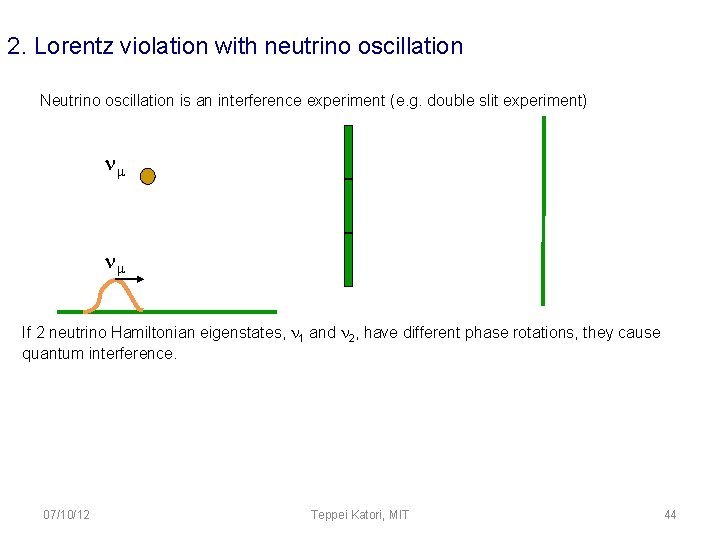 2. Lorentz violation with neutrino oscillation

Neutrino oscillation is an interference experiment (e.g. double slit experiment)

$\nu_\mu$

$\nu_\mu$

If 2 neutrino Hamiltonian eigenstates, $\nu_1$ and $\nu_2$, have different phase rotations, they cause quantum interference.

07/10/12

Teppei Katori, MIT

44